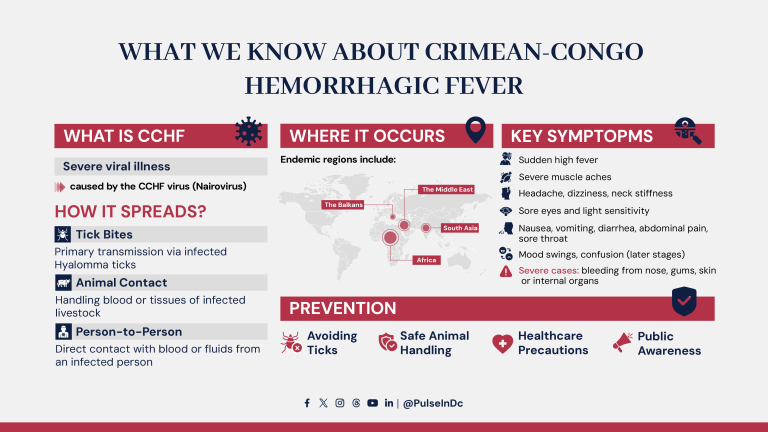 WHAT WE KNOW ABOUT CRIMEAN-CONGO HEMORRHAGIC FEVER

WHAT IS CCHF

Severe viral illness

caused by the CCHF virus (Nairovirus)

HOW IT SPREADS?

Tick Bites

Primary transmission via infected Hyalomma ticks

Animal Contact

Handling blood or tissues of infected livestock

Person-to-Person

Direct contact with blood or fluids from an infected person

WHERE IT OCCURS

Endemic regions include:

The Balkans

The Middle East

South Asia

Africa

KEY SYMPTOPMS

Sudden high fever

Severe muscle aches

Headache, dizziness, neck stiffness

Sore eyes and light sensitivity

Nausea, vomiting, diarrhea, abdominal pain, sore throat

Mood swings, confusion (later stages)

Severe cases: bleeding from nose, gums, skin or internal organs

PREVENTION

Avoiding Ticks

Safe Animal Handling

Healthcare Precautions

Public Awareness

| @PulseInDc